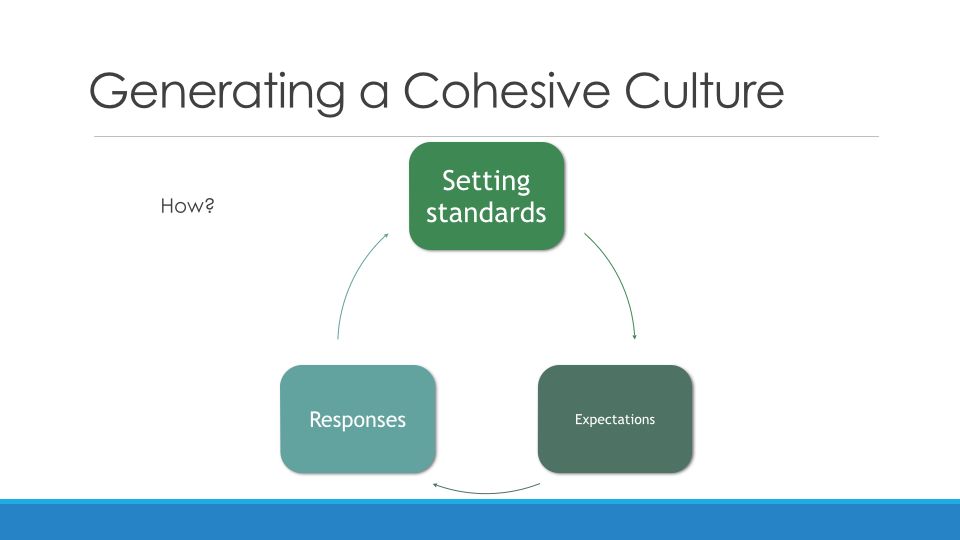 Generating a Cohesive Culture

How?

Setting standards

Expectations

Responses